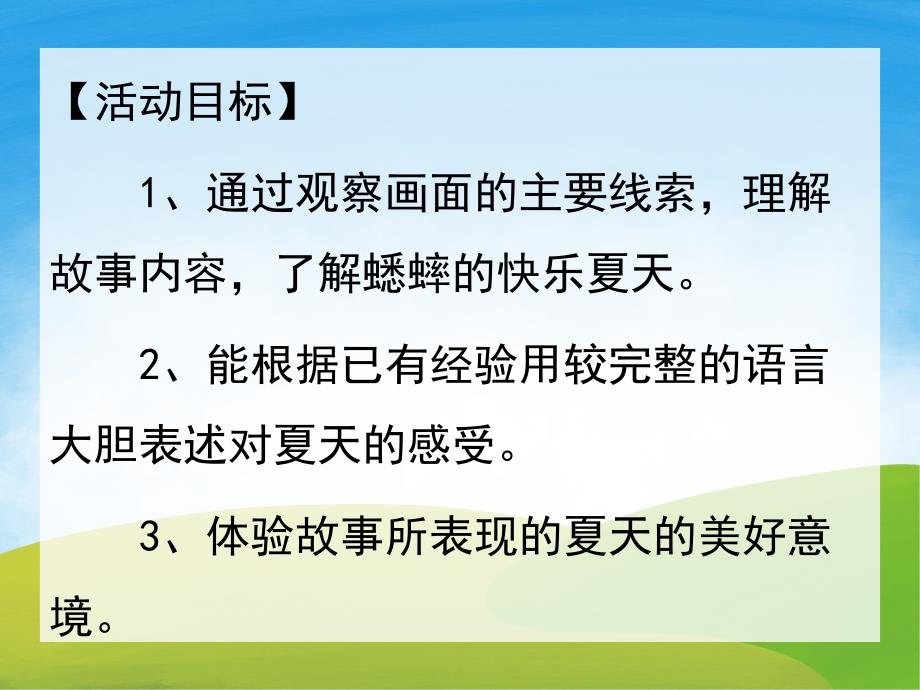 【活动目标】

1、通过观察画面的主要线索，理解故事内容，了解蟋蟀的快乐夏天。

2、能根据已有经验用较完整的语言大胆表述对夏天的感受。

3、体验故事所表现的夏天的美好意境。